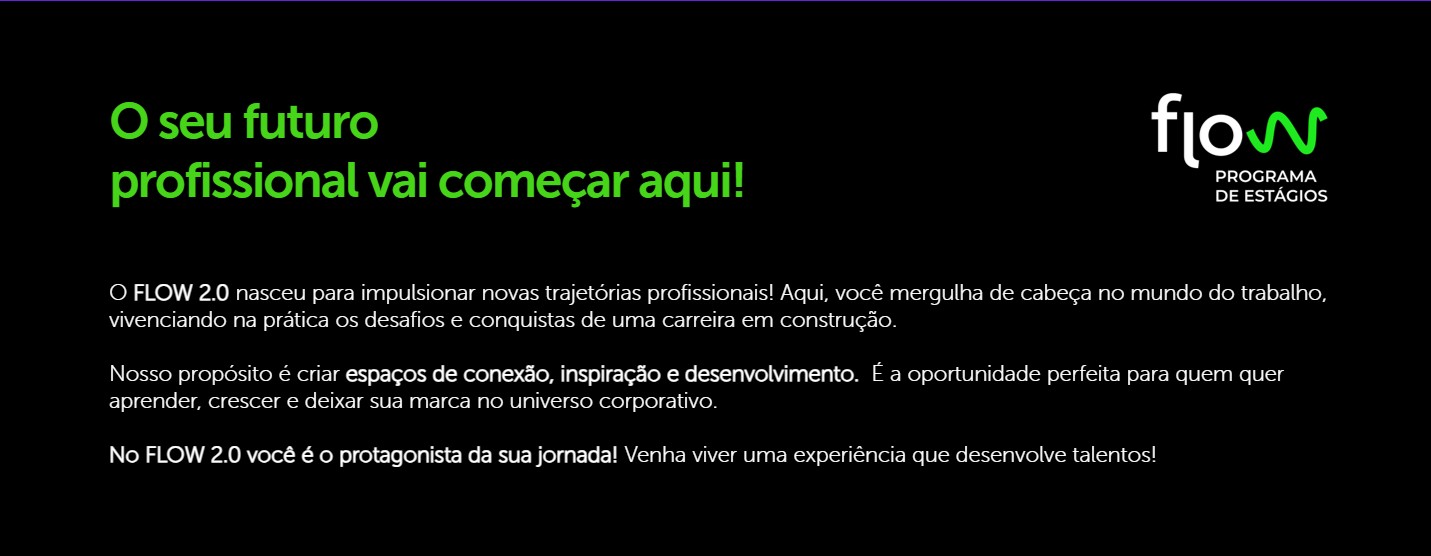 O seu futuro profissional vai começar aqui!

flow
PROGRAMA DE ESTÁGIOS

O FLOW 2.0 nasceu para impulsionar novas trajetórias profissionais! Aqui, você mergulha de cabeça no mundo do trabalho, vivenciando na prática os desafios e conquistas de uma carreira em construção.

Nosso propósito é criar espaços de conexão, inspiração e desenvolvimento. É a oportunidade perfeita para quem quer aprender, crescer e deixar sua marca no universo corporativo.

No FLOW 2.0 você é o protagonista da sua jornada! Venha viver uma experiência que desenvolve talentos!